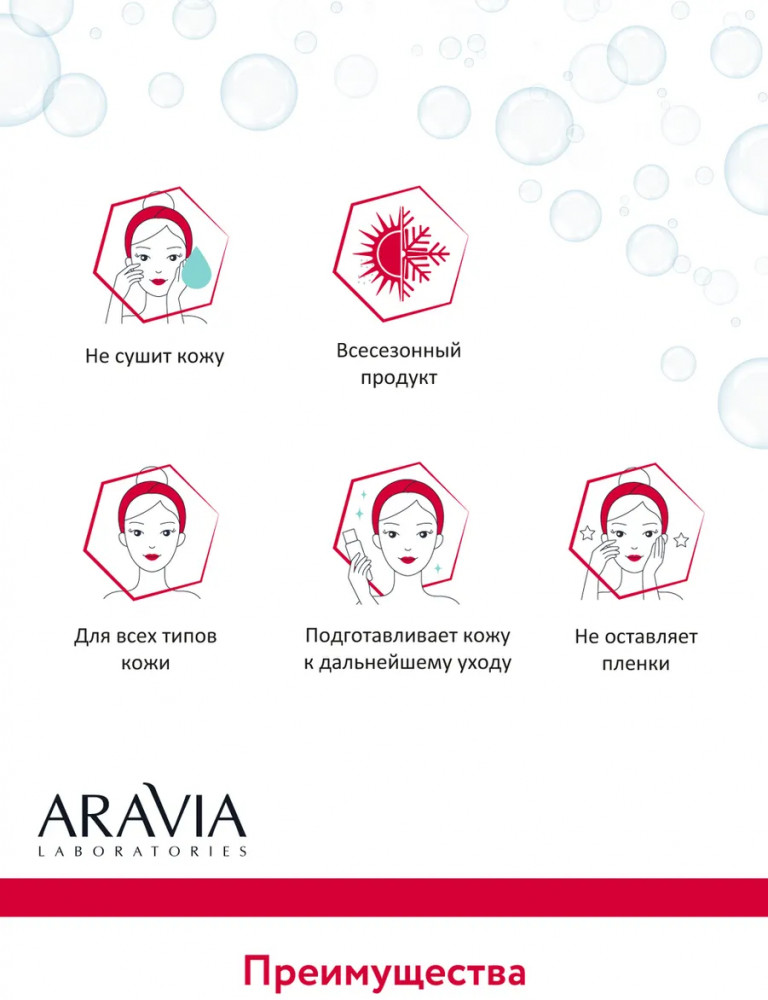 Не сушит кожу

Всесезонный продукт

Для всех типов кожи

Подготавливает кожу к дальнейшему уходу

Не оставляет пленки

ARAVIA
LABORATORIES

Преимущества